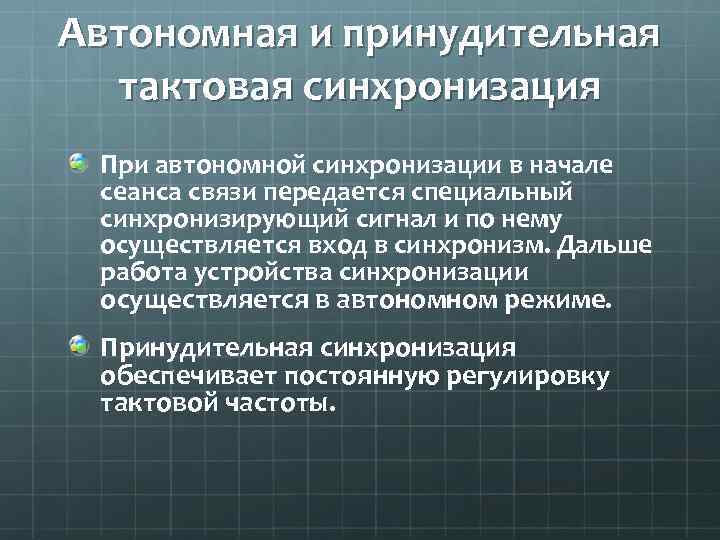 Автономная и принудительная тактовая синхронизация

При автономной синхронизации в начале сеанса связи передается специальный синхронизирующий сигнал и по нему осуществляется вход в синхронизм. Дальше работа устройства синхронизации осуществляется в автономном режиме.

Принудительная синхронизация обеспечивает постоянную регулировку тактовой частоты.